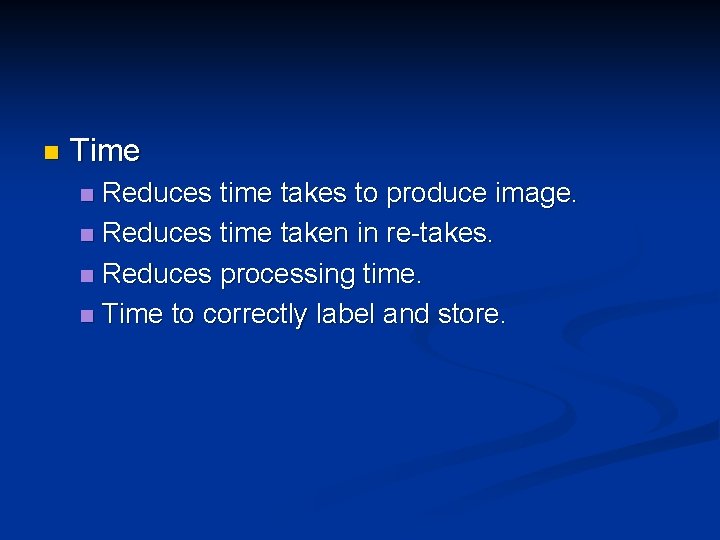 Time

Reduces time takes to produce image.

Reduces time taken in re-takes.

Reduces processing time.

Time to correctly label and store.